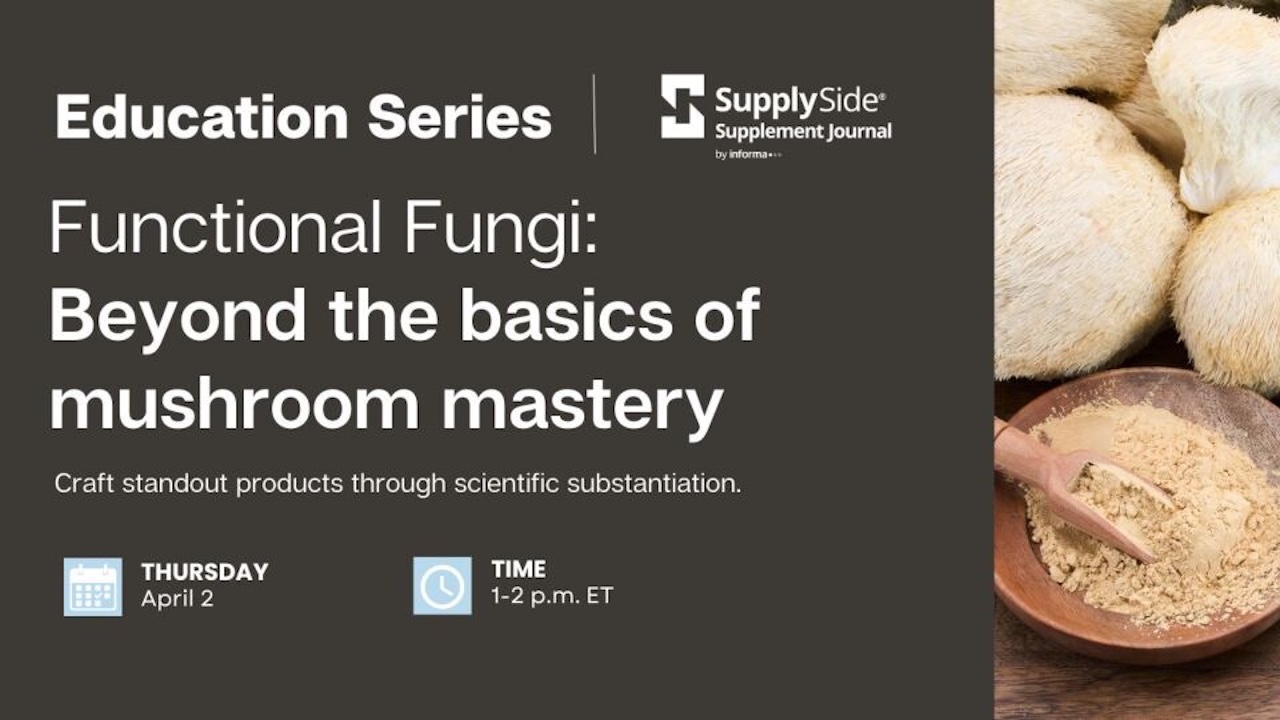 Education Series

SupplySide®
Supplement Journal
by informa

Functional Fungi:
Beyond the basics of mushroom mastery

Craft standout products through scientific substantiation.

THURSDAY
April 2

TIME
1-2 p.m. ET